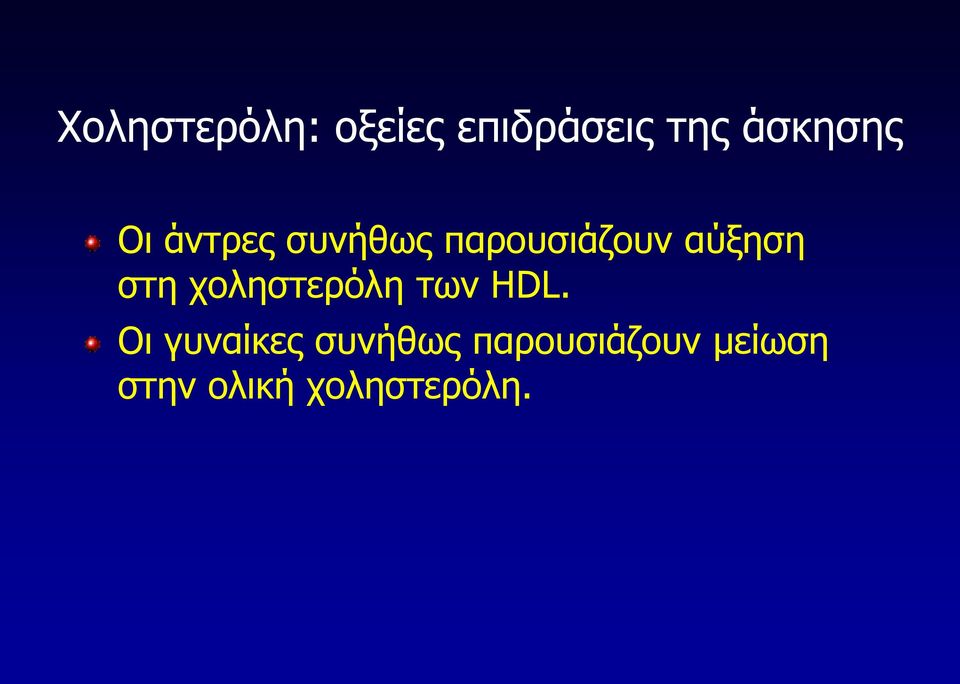 Χοληστερόλη: οξείες επιδράσεις της άσκησης

Οι άντρες συνήθως παρουσιάζουν αύξηση στη χοληστερόλη των HDL.

Οι γυναίκες συνήθως παρουσιάζουν μείωση στην ολική χοληστερόλη.